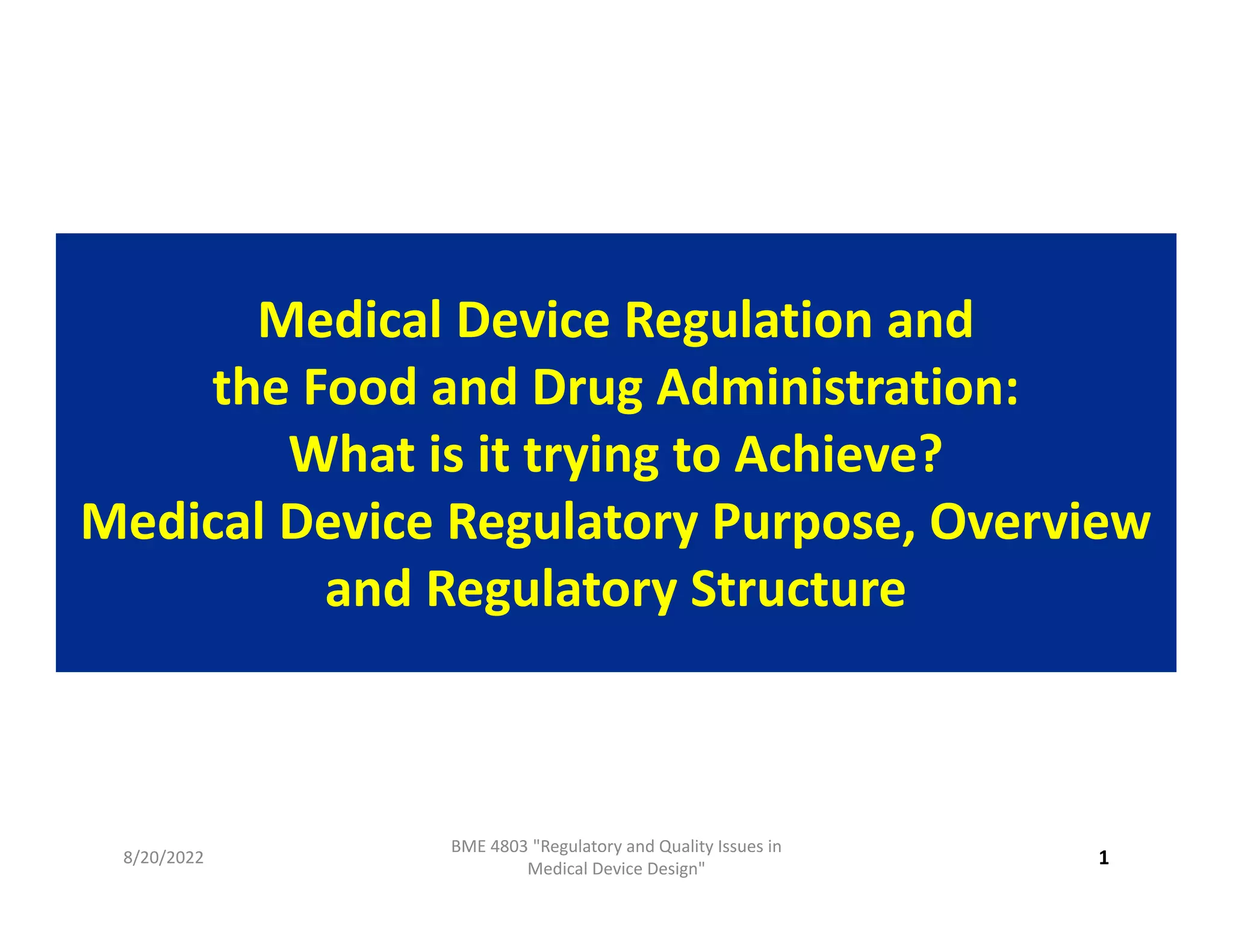 Medical Device Regulation and the Food and Drug Administration: What is it trying to Achieve? Medical Device Regulatory Purpose, Overview and Regulatory Structure

8/20/2022

BME 4803 "Regulatory and Quality Issues in Medical Device Design"

1